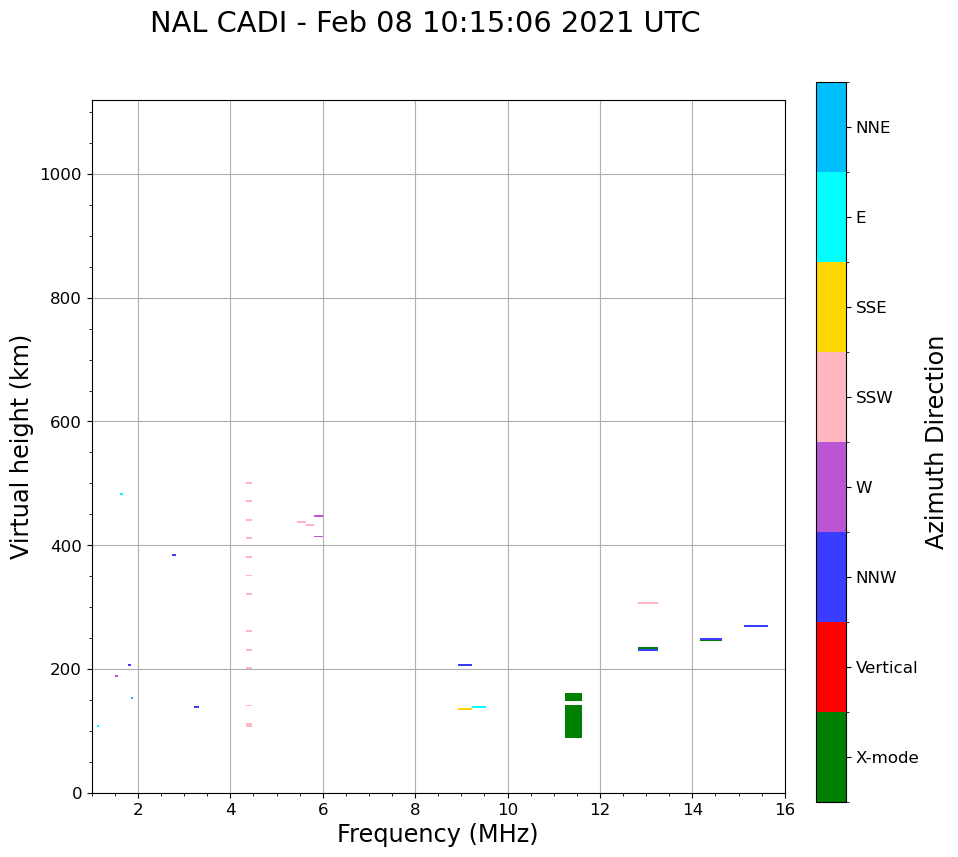 NAL CADI - Feb 08 10:15:06 2021 UTC

Virtual height (km)

1000
800
600
400
200
0

2 4 6 8 10 12 14 16

Frequency (MHz)

NNE
E
SSE
SSW
W
NNW
Vertical
X-mode

Azimuth Direction